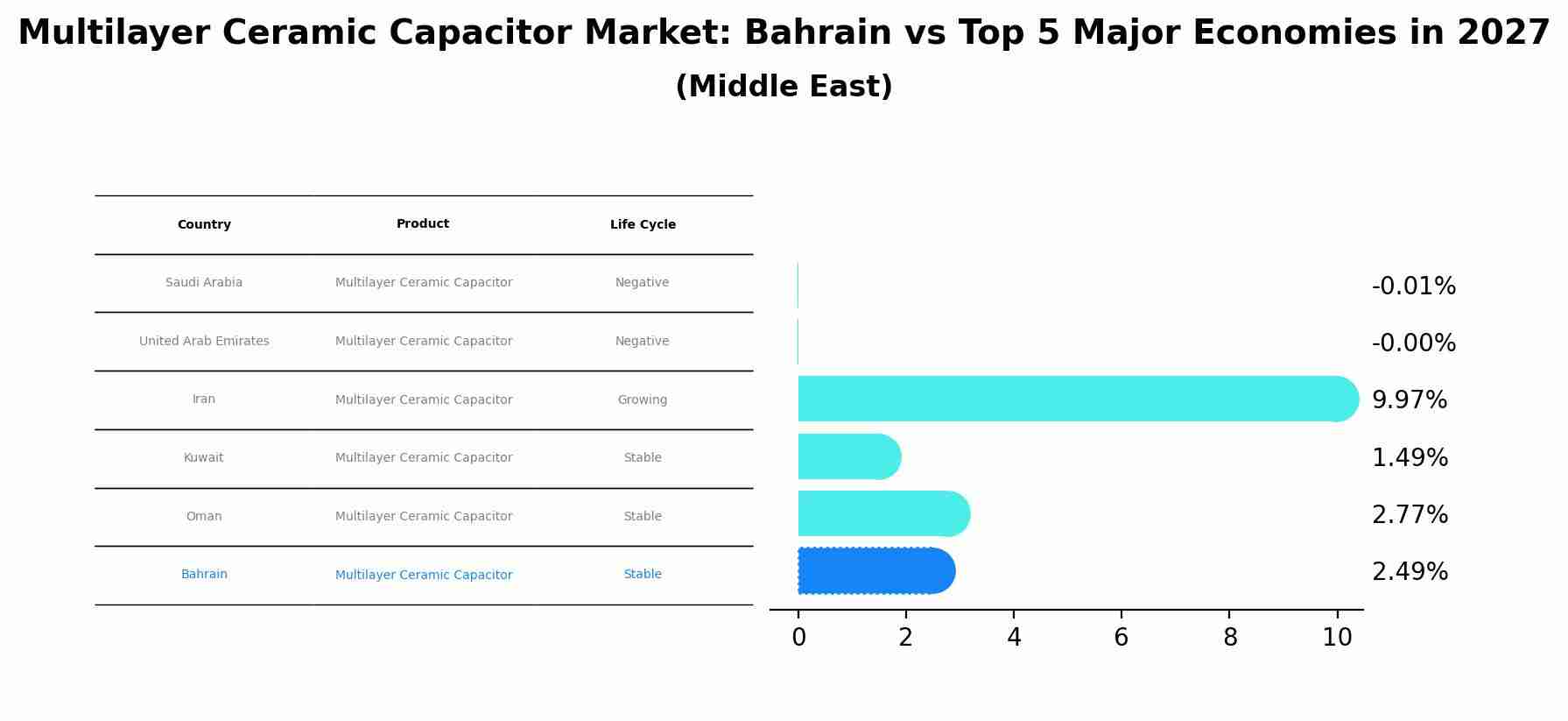 Multilayer Ceramic Capacitor Market: Bahrain vs Top 5 Major Economies in 2027
(Middle East)

| Country | Product | Life Cycle |
|---|---|---|
| Saudi Arabia | Multilayer Ceramic Capacitor | Negative |
| United Arab Emirates | Multilayer Ceramic Capacitor | Negative |
| Iran | Multilayer Ceramic Capacitor | Growing |
| Kuwait | Multilayer Ceramic Capacitor | Stable |
| Oman | Multilayer Ceramic Capacitor | Stable |
| Bahrain | Multilayer Ceramic Capacitor | Stable |

-0.01%
-0.00%
9.97%
1.49%
2.77%
2.49%

0 2 4 6 8 10